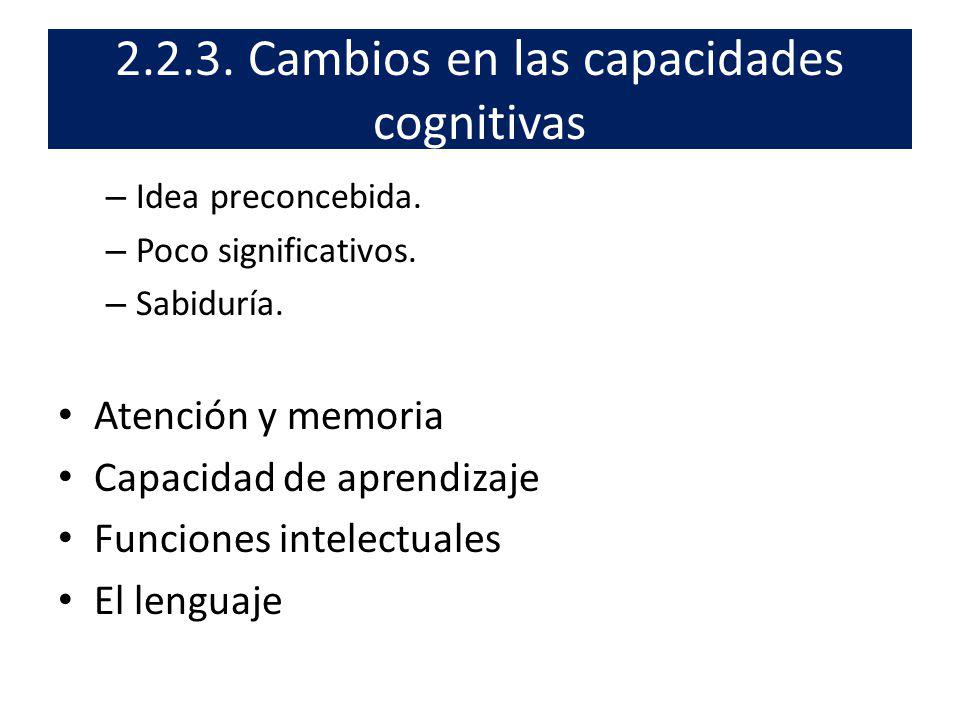 2.2.3. Cambios en las capacidades cognitivas

– Idea preconcebida.
– Poco significativos.
– Sabiduría.

• Atención y memoria
• Capacidad de aprendizaje
• Funciones intelectuales
• El lenguaje